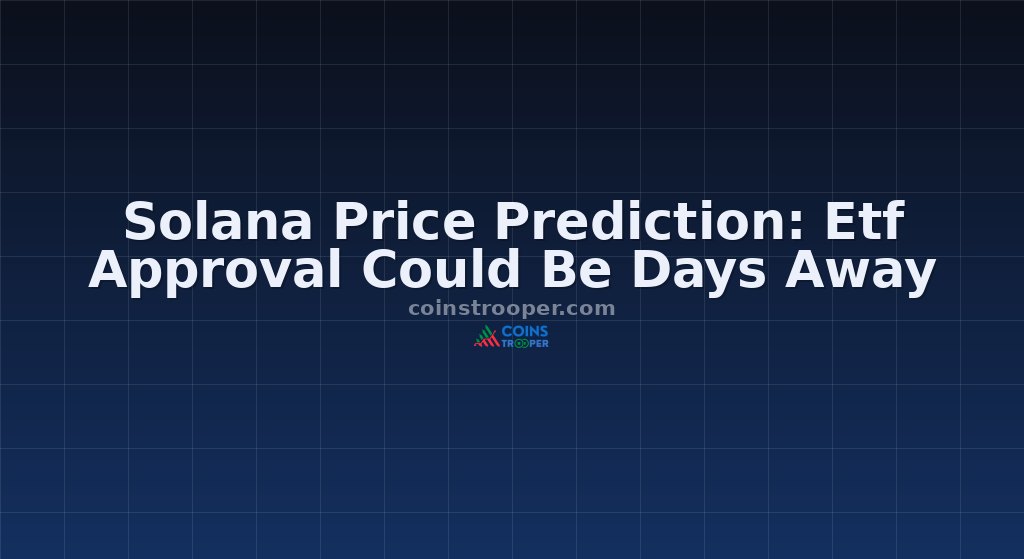 Solana Price Prediction: Etf Approval Could Be Days Away

coinstrooper.com

COINS TROOPER